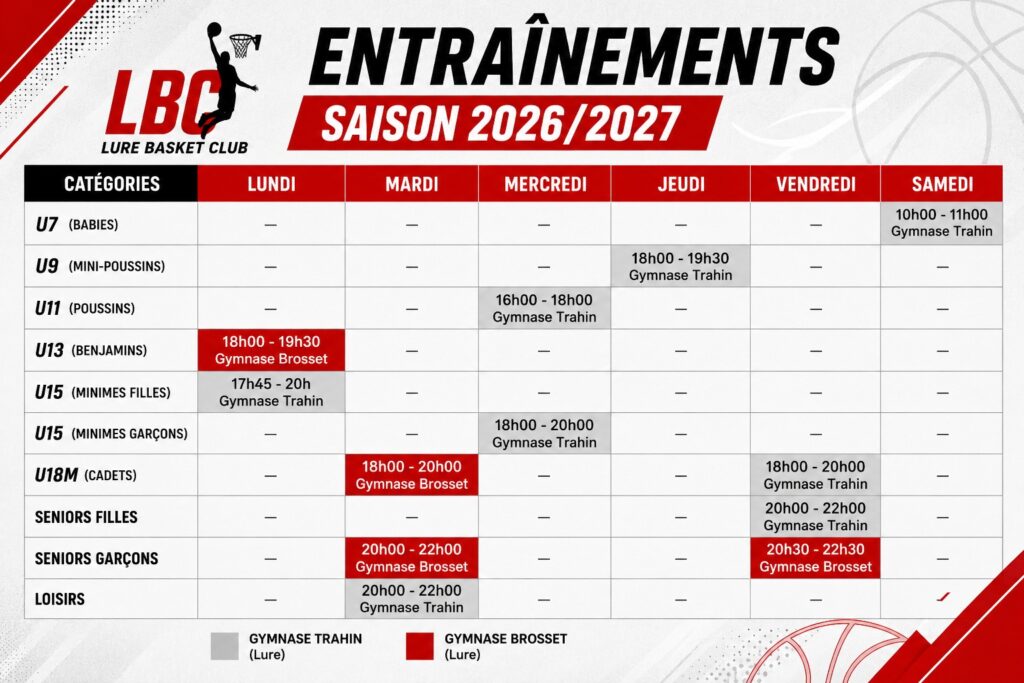 LBC
LURE BASKET CLUB

ENTRAÎNEMENTS
SAISON 2026/2027

| CATÉGORIES | LUNDI | MARDI | MERCREDI | JEUDI | VENDREDI | SAMEDI |
|---|---|---|---|---|---|---|
| U7 (BABIES) | — | — | — | — | — | 10h00 - 11h00 Gymnase Trahin |
| U9 (MINI-POUSSINS) | — | — | — | 18h00 - 19h30 Gymnase Trahin | — | — |
| U11 (POUSSINS) | — | — | 16h00 - 18h00 Gymnase Trahin | — | — | — |
| U13 (BENJAMINS) | 18h00 - 19h30 Gymnase Brosset | — | — | — | — | — |
| U15 (MINIMES FILLES) | 17h45 - 20h Gymnase Trahin | — | — | — | — | — |
| U15 (MINIMES GARÇONS) | — | — | 18h00 - 20h00 Gymnase Trahin | — | — | — |
| U18M (CADETS) | — | 18h00 - 20h00 Gymnase Brosset | — | — | 18h00 - 20h00 Gymnase Trahin | — |
| SENIORS FILLES | — | — | — | — | 20h00 - 22h00 Gymnase Trahin | — |
| SENIORS GARÇONS | — | 20h00 - 22h00 Gymnase Brosset | — | — | 20h30 - 22h30 Gymnase Brosset | — |
| LOISIRS | — | 20h00 - 22h00 Gymnase Trahin | — | — | — | — |

GYMNASE TRAHIN (Lure)
GYMNASE BROSSET (Lure)